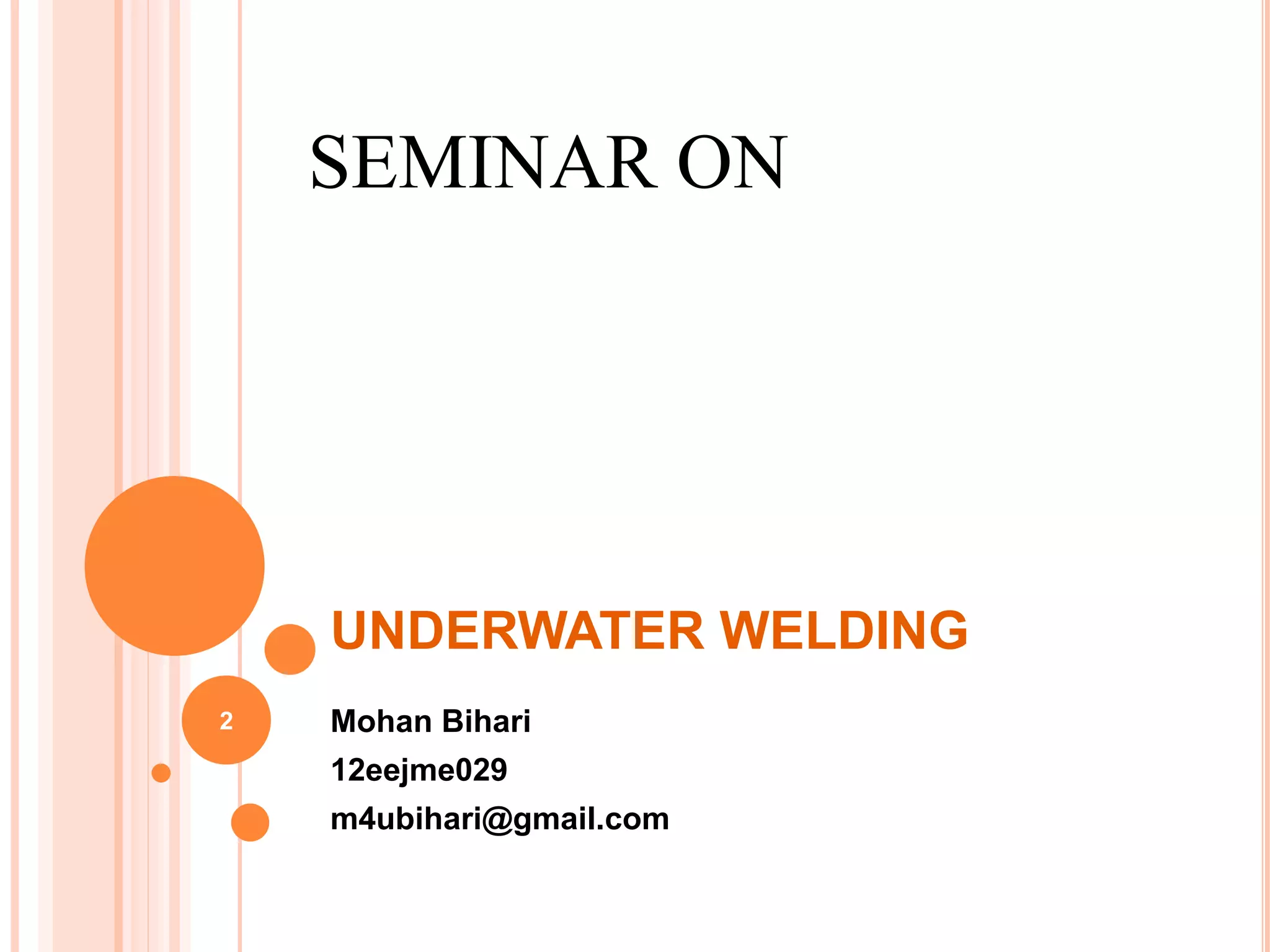 SEMINAR ON

UNDERWATER WELDING

2

Mohan Bihari
12eejme029
m4ubihari@gmail.com